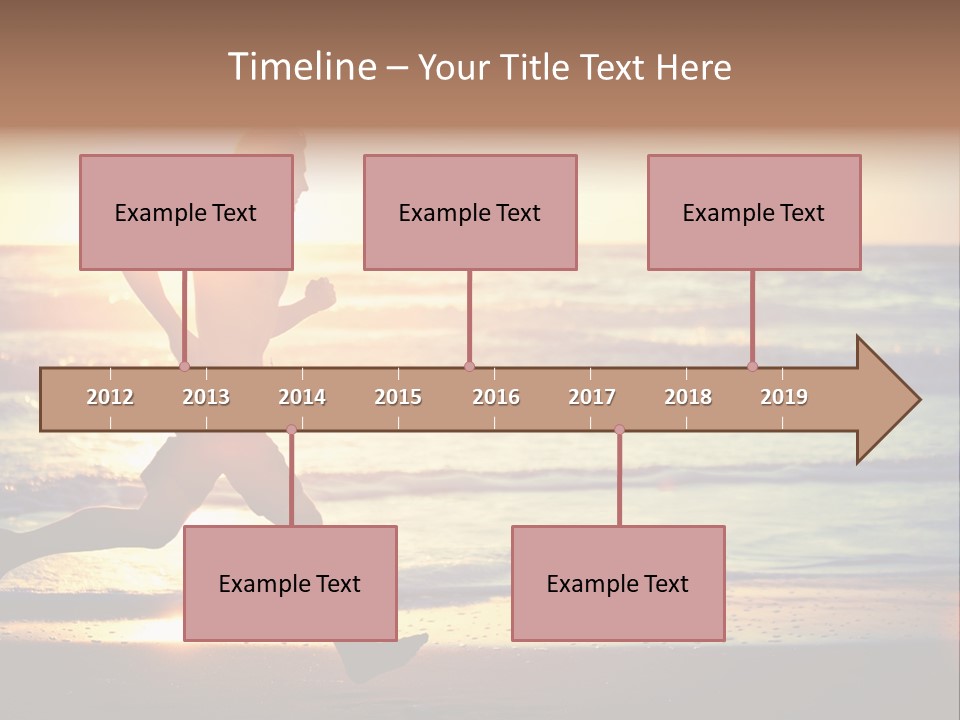 Timeline – Your Title Text Here

Example Text

Example Text

Example Text

2012 2013 2014 2015 2016 2017 2018 2019

Example Text

Example Text